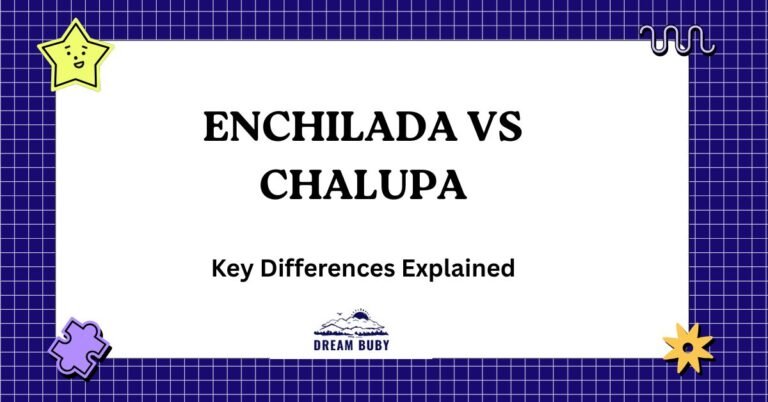 ENCHILADA VS CHALUPA

Key Differences Explained

DREAM BUBY